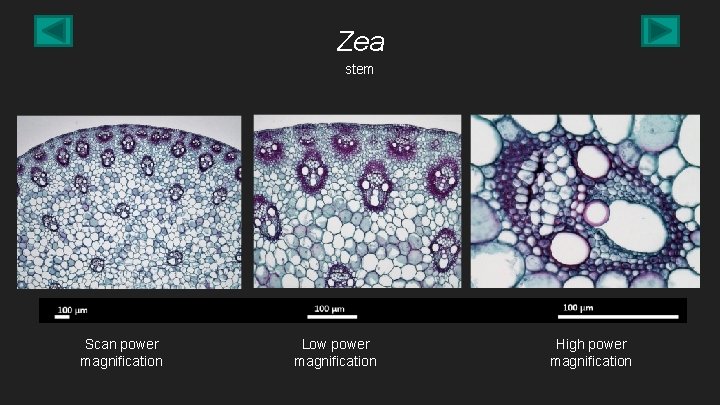 Zea

stem

100 µm

100 µm

100 µm

Scan power magnification

Low power magnification

High power magnification